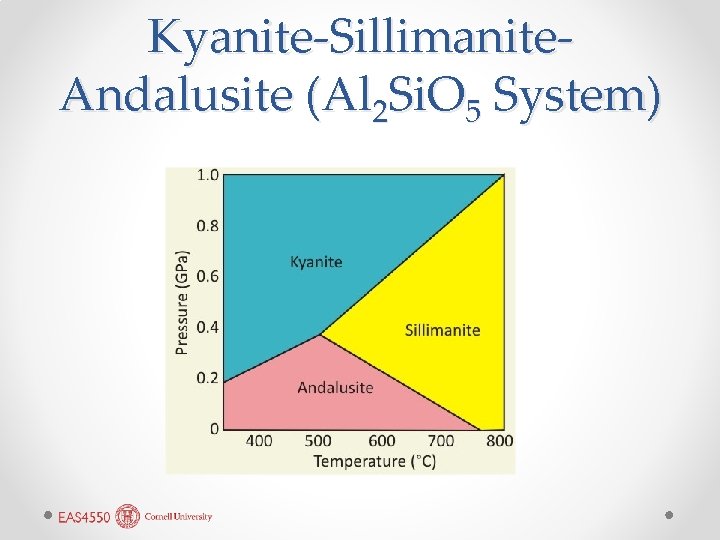 Kyanite-Sillimanite-Andalusite ($Al_2SiO_5$ System)

1.0
0.8
0.6
0.4
0.2
0
Pressure (GPa)
Kyanite
Sillimanite
Andalusite
400 500 600 700 800
Temperature (°C)

EAS4550 Cornell University